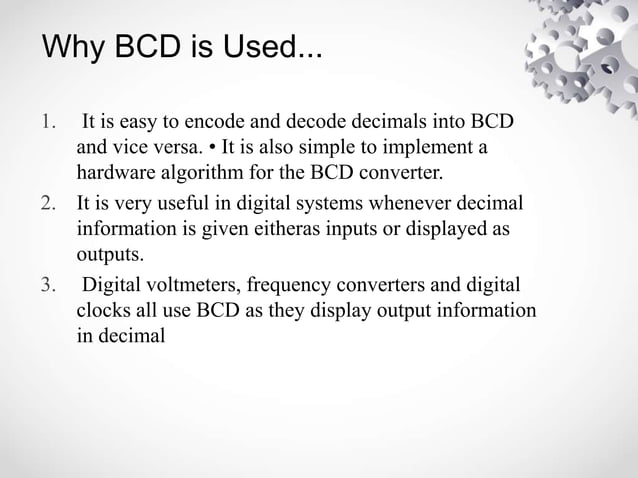 Why BCD is Used...

1. It is easy to encode and decode decimals into BCD and vice versa. • It is also simple to implement a hardware algorithm for the BCD converter.

2. It is very useful in digital systems whenever decimal information is given eitheras inputs or displayed as outputs.

3. Digital voltmeters, frequency converters and digital clocks all use BCD as they display output information in decimal